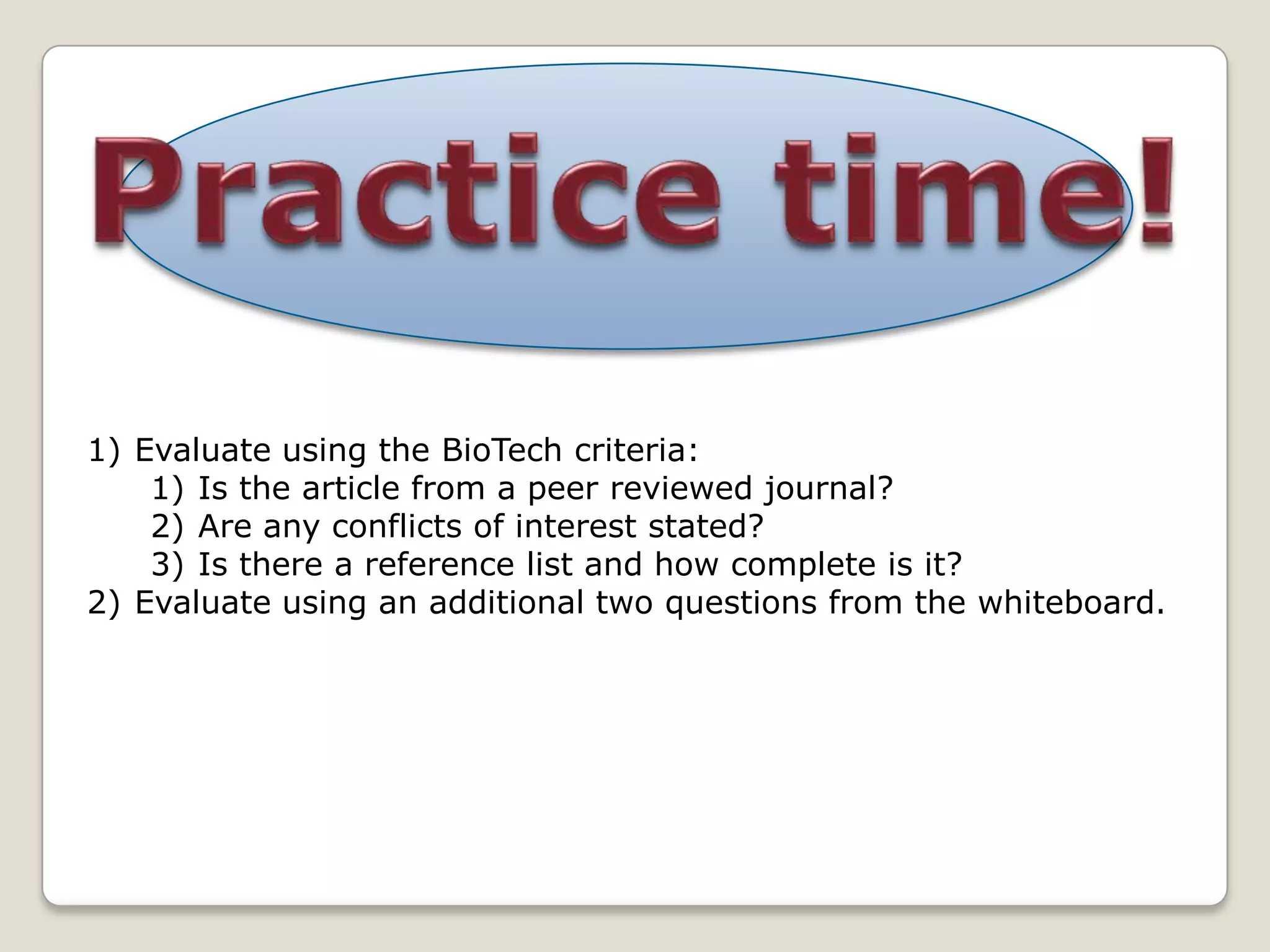 Practice time!

1) Evaluate using the BioTech criteria:
1) Is the article from a peer reviewed journal?
2) Are any conflicts of interest stated?
3) Is there a reference list and how complete is it?
2) Evaluate using an additional two questions from the whiteboard.